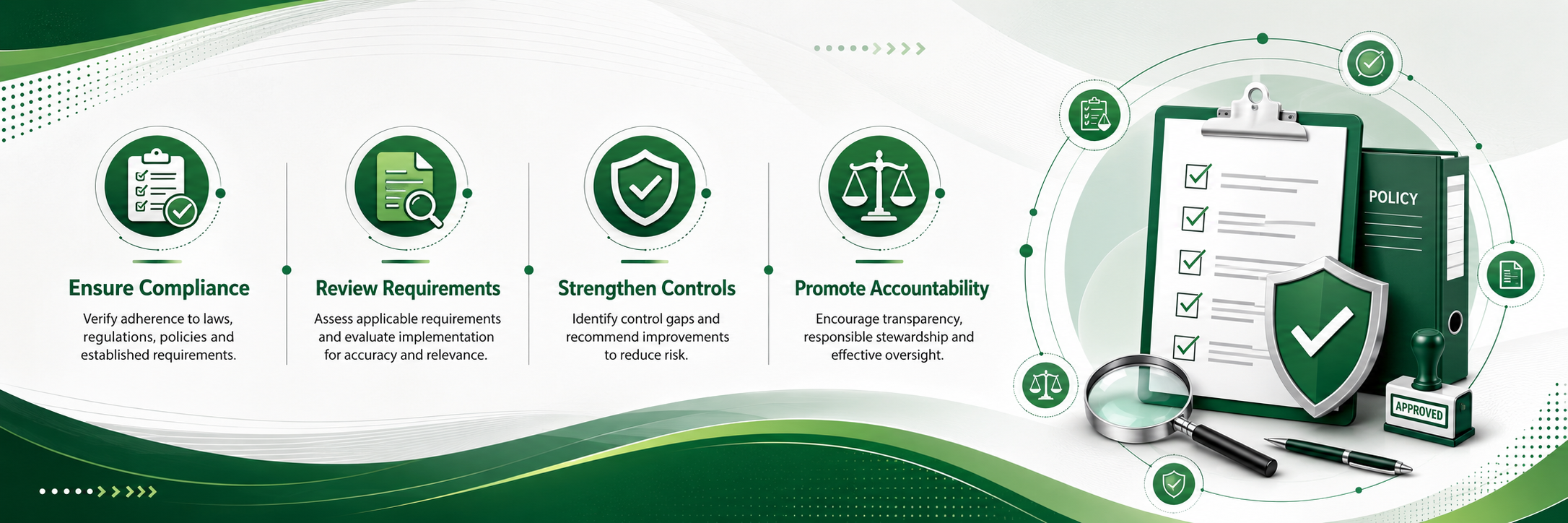 Ensure Compliance

Verify adherence to laws, regulations, policies and established requirements.

Review Requirements

Assess applicable requirements and evaluate implementation for accuracy and relevance.

Strengthen Controls

Identify control gaps and recommend improvements to reduce risk.

Promote Accountability

Encourage transparency, responsible stewardship and effective oversight.

POLICY

APPROVED